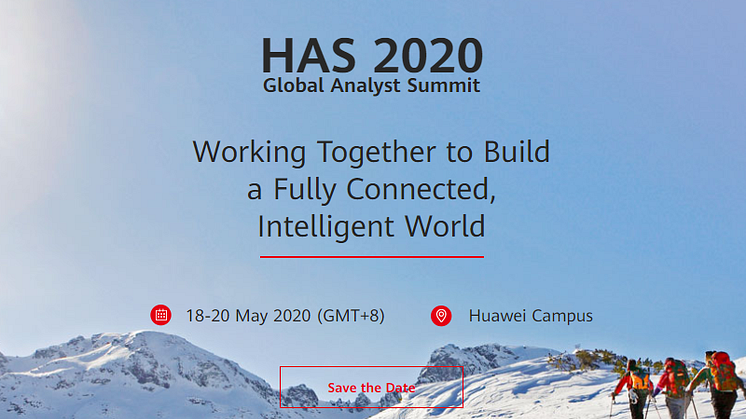 HAS 2020
Global Analyst Summit

Working Together to Build a Fully Connected, Intelligent World

18-20 May 2020 (GMT+8)

Huawei Campus

Save the Date